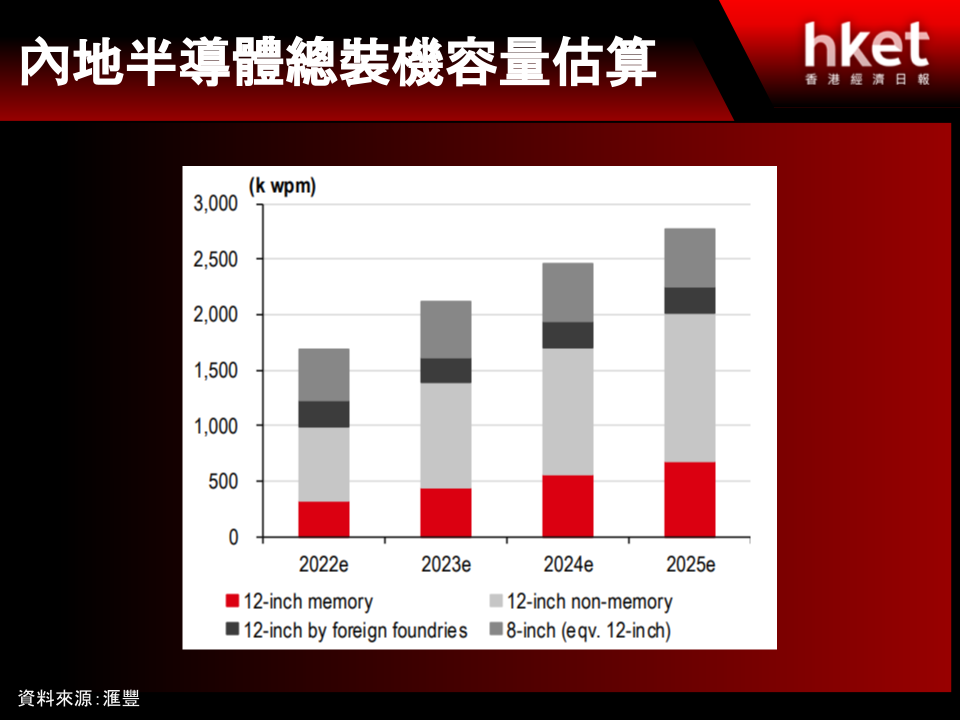 內地半導體總裝機容量估算

hket
香港經濟日報

(k wpm)
3,000
2,500
2,000
1,500
1,000
500
0

2022e
2023e
2024e
2025e

12-inch memory
12-inch non-memory
12-inch by foreign foundries
8-inch (eqv. 12-inch)

資料來源:滙豐